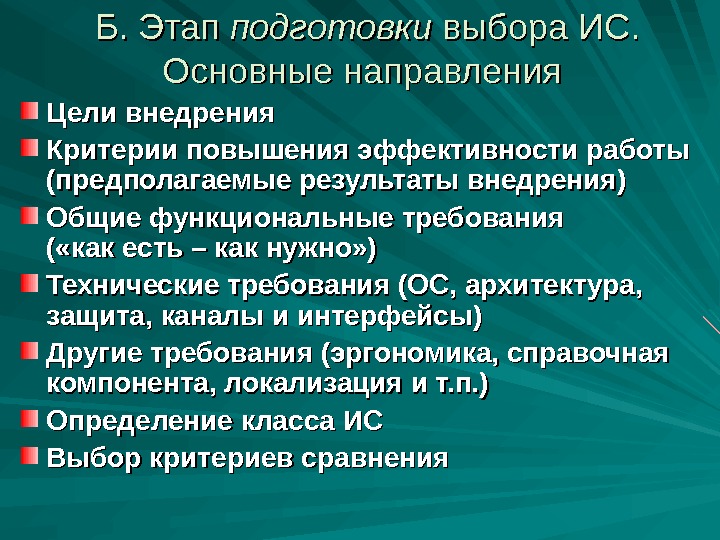 Б. Этап подготовки выбора ИС. Основные направления

Цели внедрения

Критерии повышения эффективности работы (предполагаемые результаты внедрения)

Общие функциональные требования («как есть – как нужно»)

Технические требования (ОС, архитектура, защита, каналы и интерфейсы)

Другие требования (эргономика, справочная компонента, локализация и т.п.)

Определение класса ИС

Выбор критериев сравнения